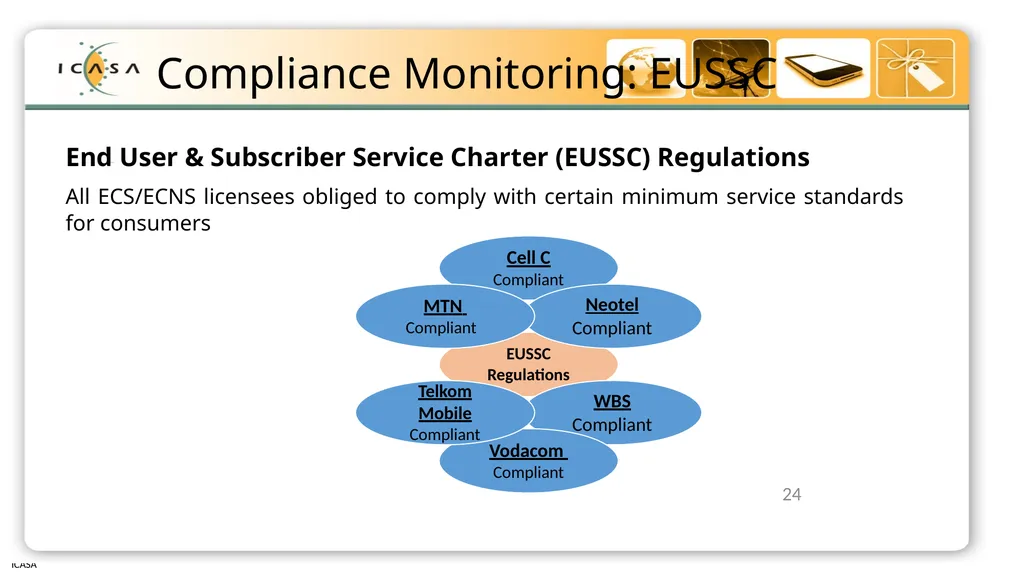 ICASA

Compliance Monitoring: EUSSC

End User & Subscriber Service Charter (EUSSC) Regulations

All ECS/ECNS licensees obliged to comply with certain minimum service standards for consumers

Cell C
Compliant

MTN
Compliant

Neotel
Compliant

EUSSC
Regulations

Telkom
Mobile
Compliant

WBS
Compliant

Vodacom
Compliant

24

ICASA